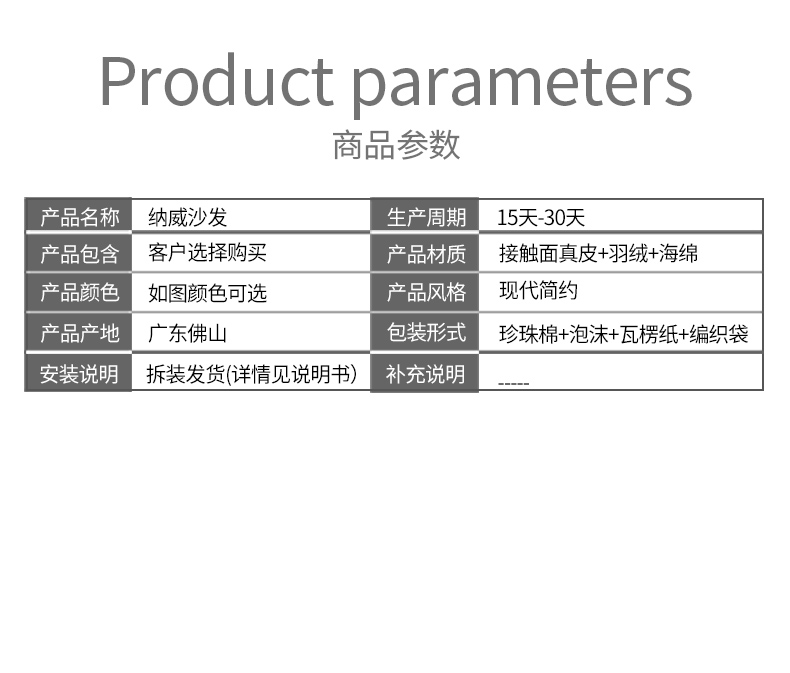 Product parameters

商品参数

| 产品名称 | 纳威沙发 | 生产周期 | 15天-30天 |
|---|---|---|---|
| 产品包含 | 客户选择购买 | 产品材质 | 接触面真皮+羽绒+海绵 |
| 产品颜色 | 如图颜色可选 | 产品风格 | 现代简约 |
| 产品产地 | 广东佛山 | 包装形式 | 珍珠棉+泡沫+瓦楞纸+编织袋 |
| 安装说明 | 拆装发货(详情见说明书) | 补充说明 | ----- |